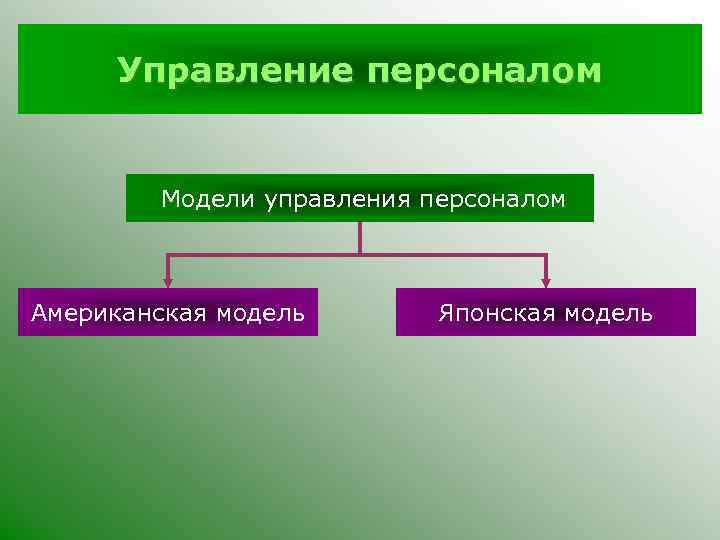 Управление персоналом

Модели управления персоналом

Американская модель

Японская модель